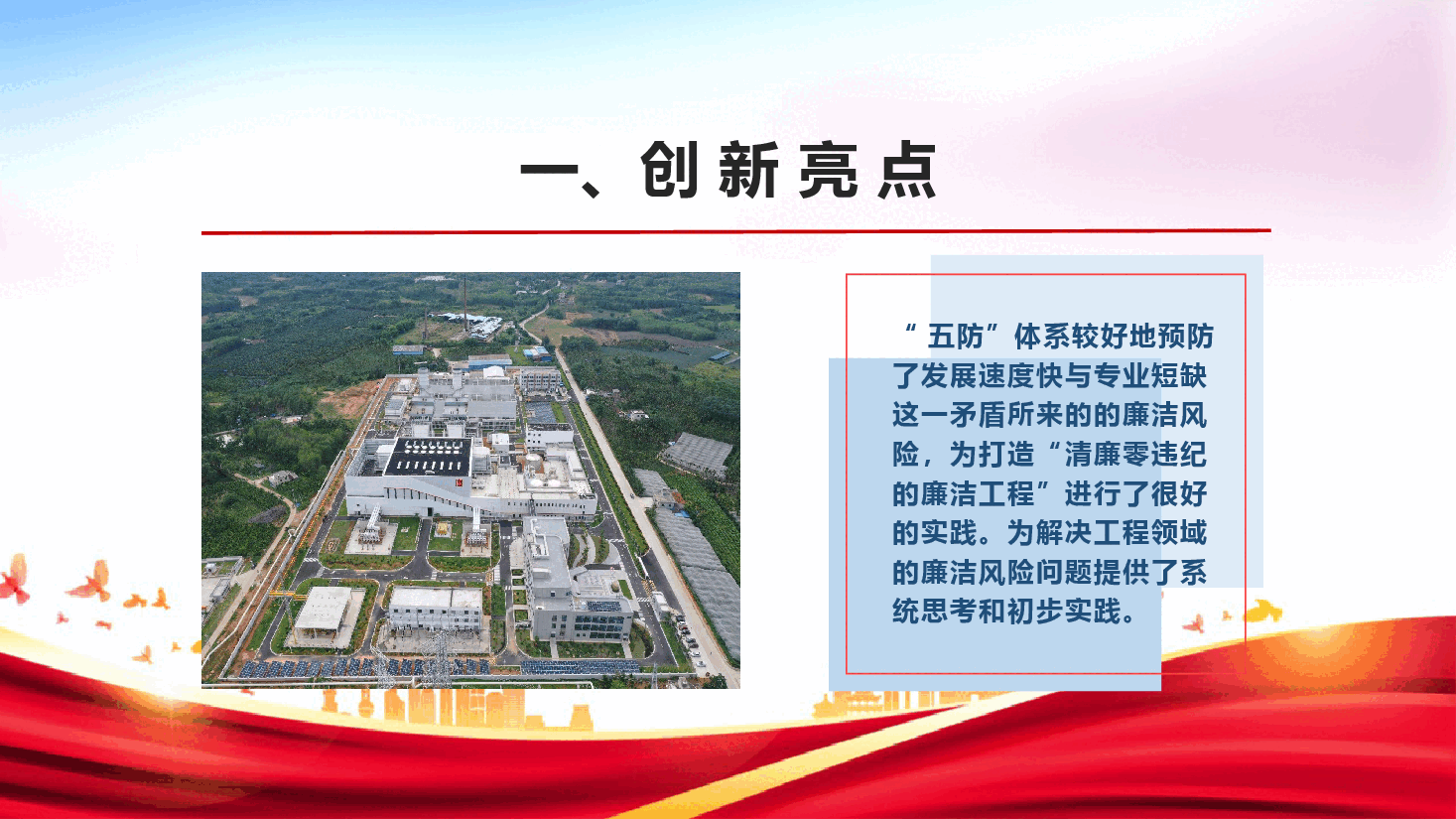 一、创新亮点

“五防”体系较好地预防了发展速度快与专业短缺这一矛盾所来的的廉洁风险，为打造“清廉零违纪的廉洁工程”进行了很好的实践。为解决工程领域的廉洁风险问题提供了系统思考和初步实践。